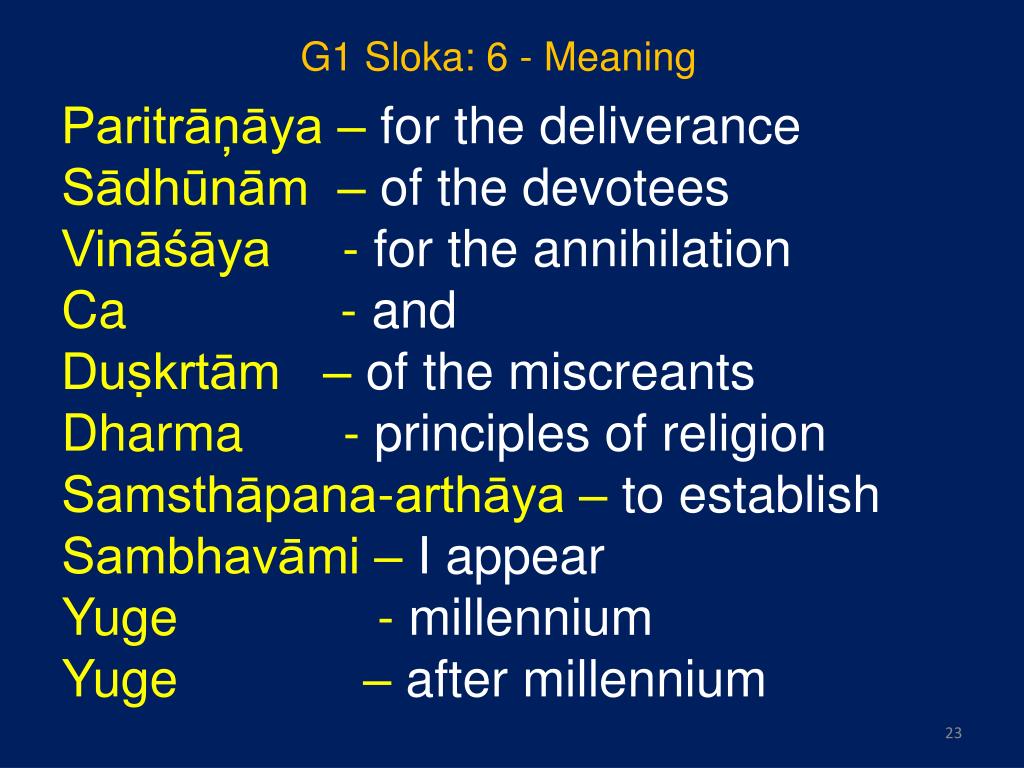 G1 Sloka: 6 - Meaning

Paritrāṇāya – for the deliverance
Sādhūnām – of the devotees
Vināśāya - for the annihilation
Ca - and
Duṣkrtām – of the miscreants
Dharma - principles of religion
Samsthāpana-arthāya – to establish
Sambhavāmi – I appear
Yuge - millennium
Yuge – after millennium

23